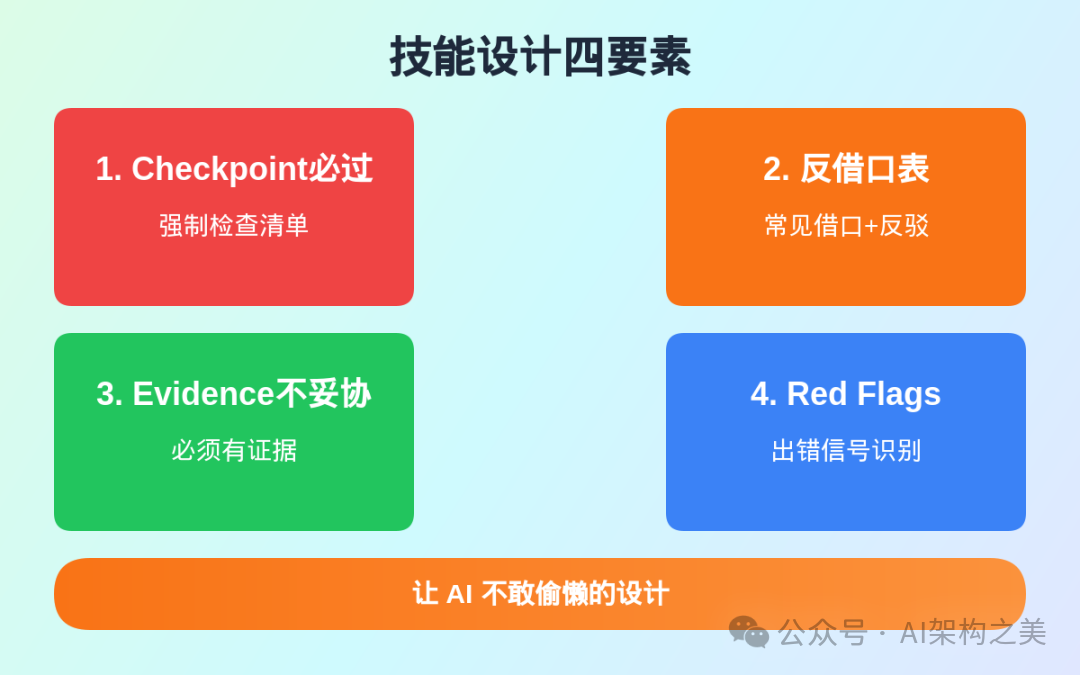 技能设计四要素

1. Checkpoint必过

强制检查清单

2. 反借口表

常见借口+反驳

3. Evidence不妥协

必须有证据

4. Red Flags

出错信号识别

让 AI 不敢偷懒的设计

公众号 · AI架构之美